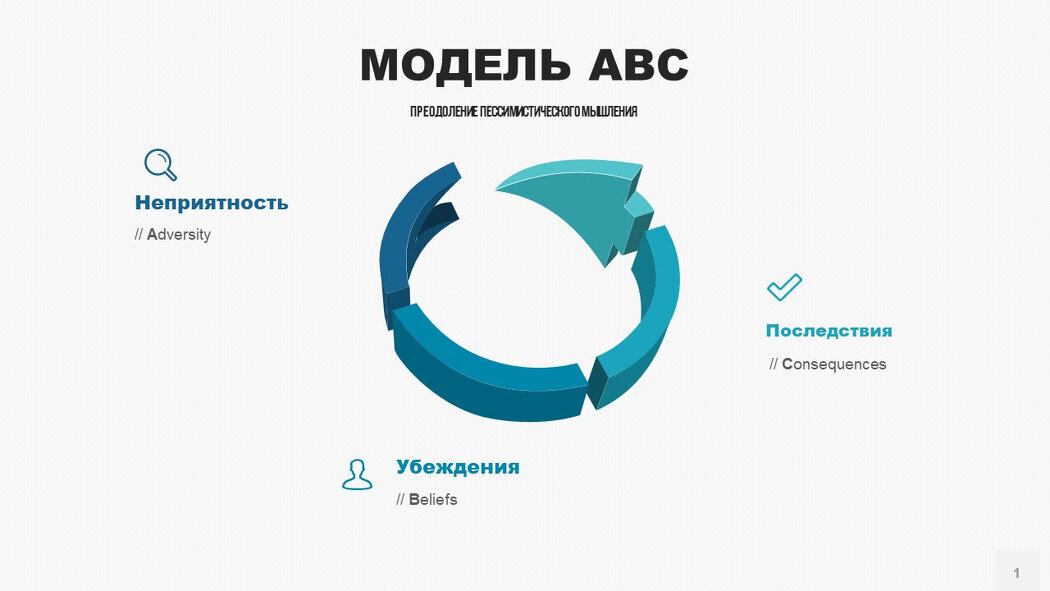 МОДЕЛЬ ABC

ПРЕОДОЛЕНИЕ ПЕССИМИСТИЧЕСКОГО МЫШЛЕНИЯ

Неприятность

// Adversity

Последствия

// Consequences

Убеждения

// Beliefs

1